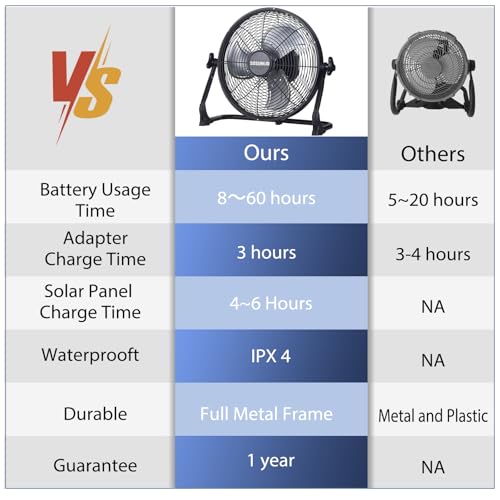 | VS | Ours | Others |
|---|---|---|
| Battery Usage Time | 8～60 hours | 5~20 hours |
| Adapter Charge Time | 3 hours | 3-4 hours |
| Solar Panel Charge Time | 4~6 Hours | NA |
| Waterprooft | IPX 4 | NA |
| Durable | Full Metal Frame | Metal and Plastic |
| Guarantee | 1 year | NA |